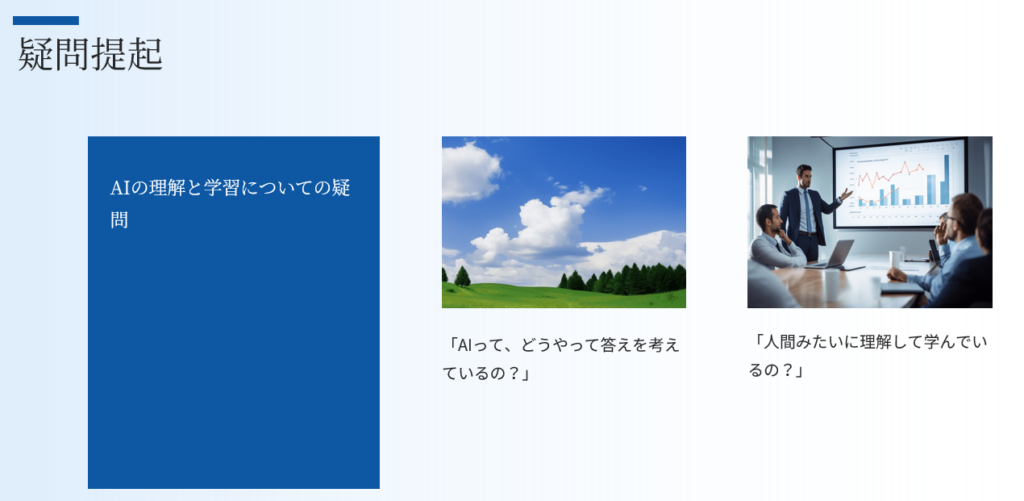 疑問提起

AIの理解と学習についての疑問

「AIって、どうやって答えを考えているの？」

「人間みたいに理解して学んでいるの？」